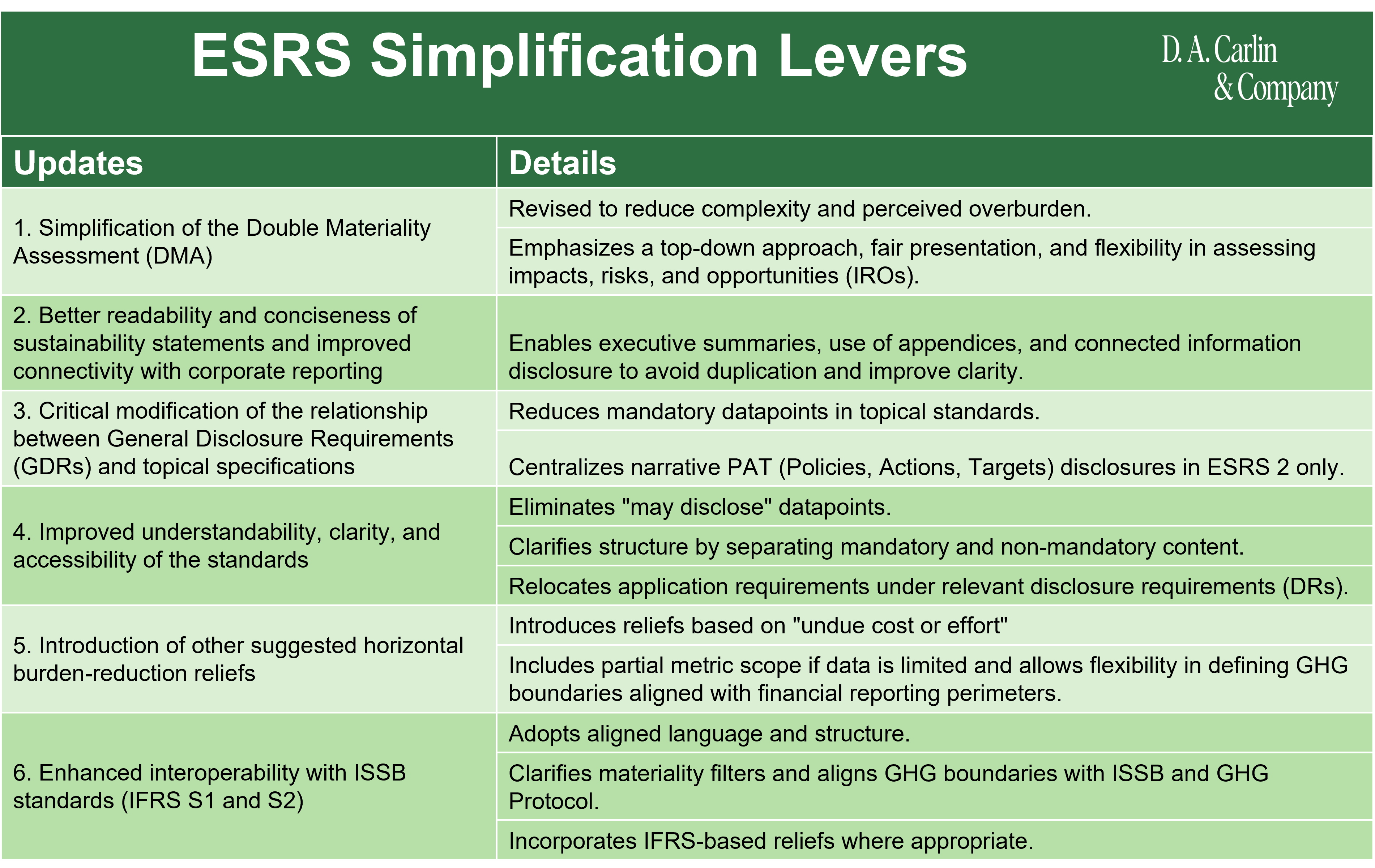 ESRS Simplification Levers

D. A. Carlin & Company

| Updates | Details |
|---|---|
| 1. Simplification of the Double Materiality Assessment (DMA) | Revised to reduce complexity and perceived overburden. |
| | Emphasizes a top-down approach, fair presentation, and flexibility in assessing impacts, risks, and opportunities (IROs). |
| 2. Better readability and conciseness of sustainability statements and improved connectivity with corporate reporting | Enables executive summaries, use of appendices, and connected information disclosure to avoid duplication and improve clarity. |
| 3. Critical modification of the relationship between General Disclosure Requirements (GDRs) and topical specifications | Reduces mandatory datapoints in topical standards. |
| | Centralizes narrative PAT (Policies, Actions, Targets) disclosures in ESRS 2 only. |
| 4. Improved understandability, clarity, and accessibility of the standards | Eliminates "may disclose" datapoints. |
| | Clarifies structure by separating mandatory and non-mandatory content. |
| | Relocates application requirements under relevant disclosure requirements (DRs). |
| 5. Introduction of other suggested horizontal burden-reduction reliefs | Introduces reliefs based on "undue cost or effort" |
| | Includes partial metric scope if data is limited and allows flexibility in defining GHG boundaries aligned with financial reporting perimeters. |
| 6. Enhanced interoperability with ISSB standards (IFRS S1 and S2) | Adopts aligned language and structure. |
| | Clarifies materiality filters and aligns GHG boundaries with ISSB and GHG Protocol. |
| | Incorporates IFRS-based reliefs where appropriate. |